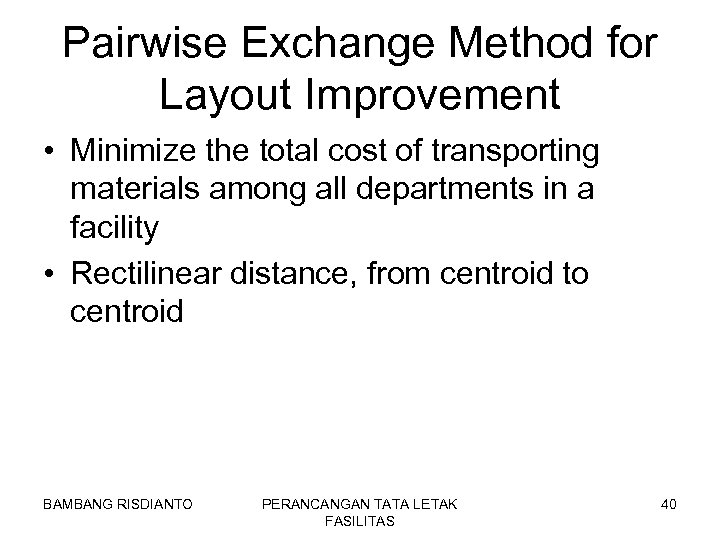 Pairwise Exchange Method for Layout Improvement

• Minimize the total cost of transporting materials among all departments in a facility

• Rectilinear distance, from centroid to centroid

BAMBANG RISDIANTO

PERANCANGAN TATA LETAK FASILITAS

40